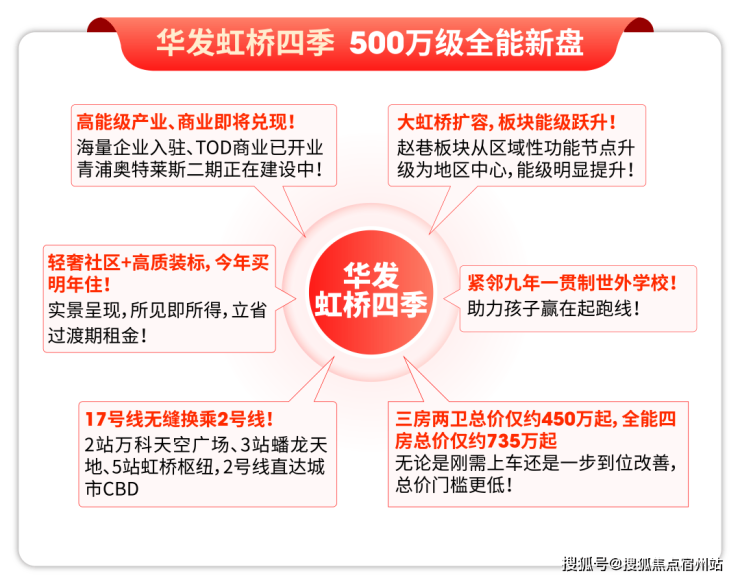 华发虹桥四季 500万级全能新盘

高能级产业、商业即将兑现！
海量企业入驻、TOD商业已开业
青浦奥特莱斯二期正在建设中！

大虹桥扩容，板块能级跃升！
赵巷板块从区域性功能节点升级为地区中心，能级明显提升！

轻奢社区+高质装标，今年买明年住！
实景呈现，所见即所得，立省过渡期租金！

华发
虹桥四季

紧邻九年一贯制世外学校！
助力孩子赢在起跑线！

17号线无缝换乘2号线！
2站万科天空广场、3站蟠龙天地、5站虹桥枢纽，2号线直达城市CBD

三房两卫总价仅约450万起，全能四房总价仅约735万起
无论是刚需上车还是一步到位改善，总价门槛更低！

搜狐号@搜狐焦点宿州站